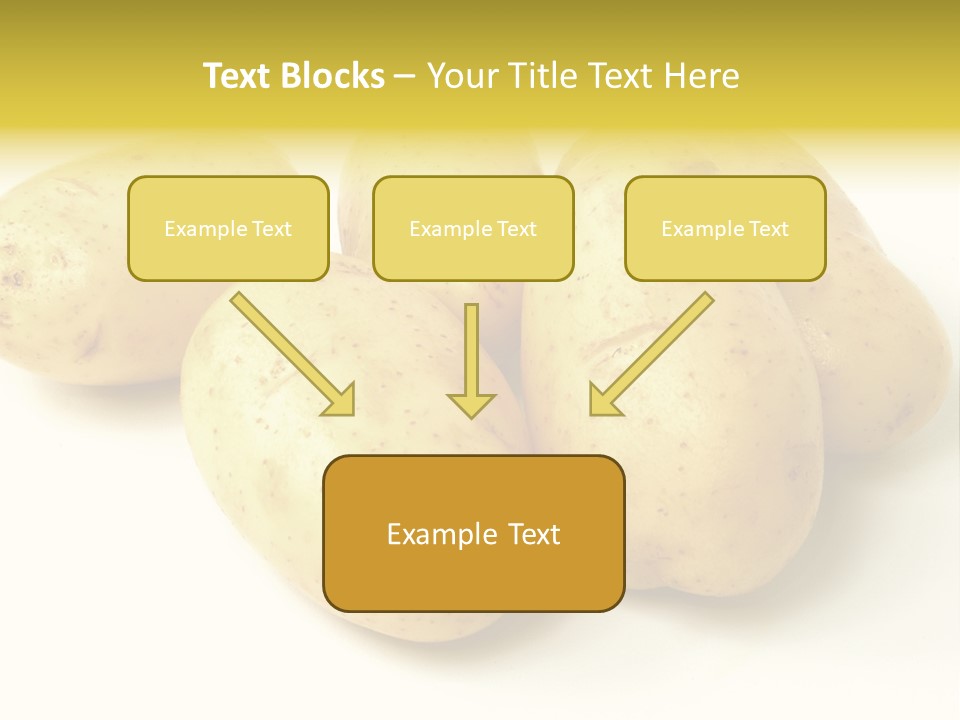 Text Blocks – Your Title Text Here

Example Text

Example Text

Example Text

Example Text